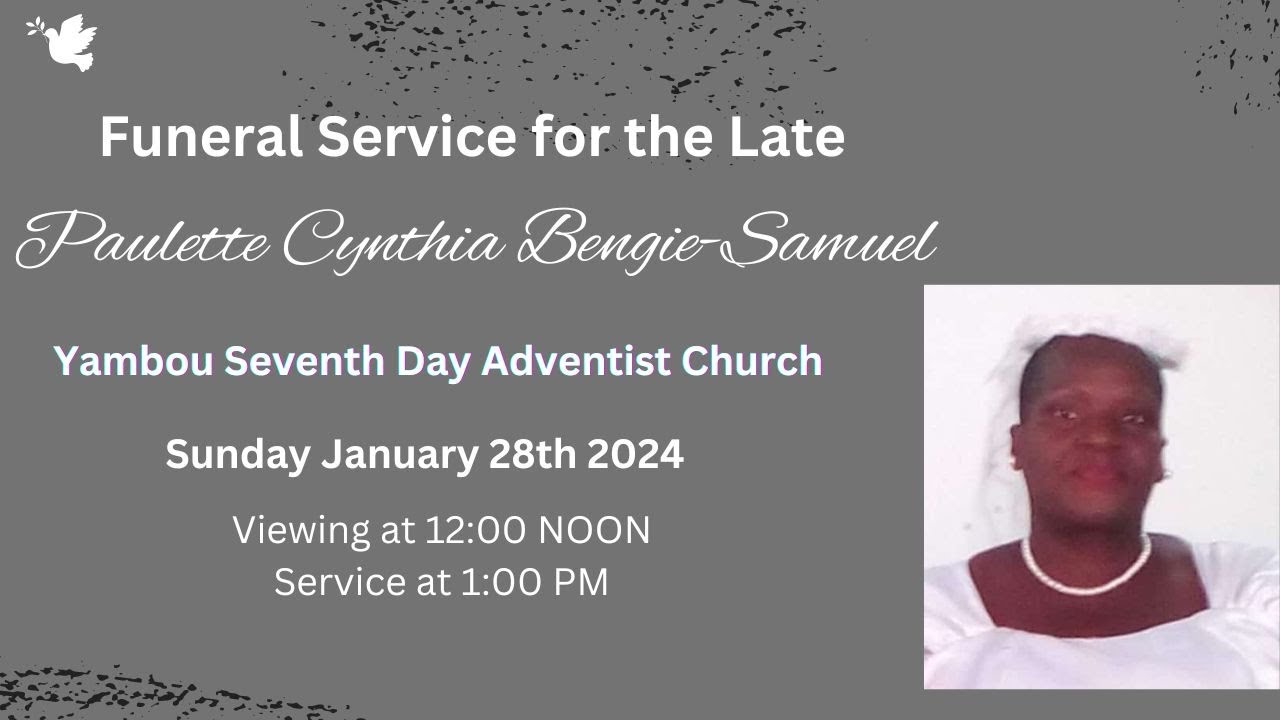 Funeral Service for the Late

Paulette Cynthia Bengie-Samuel

Yambou Seventh Day Adventist Church

Sunday January 28th 2024

Viewing at 12:00 NOON
Service at 1:00 PM